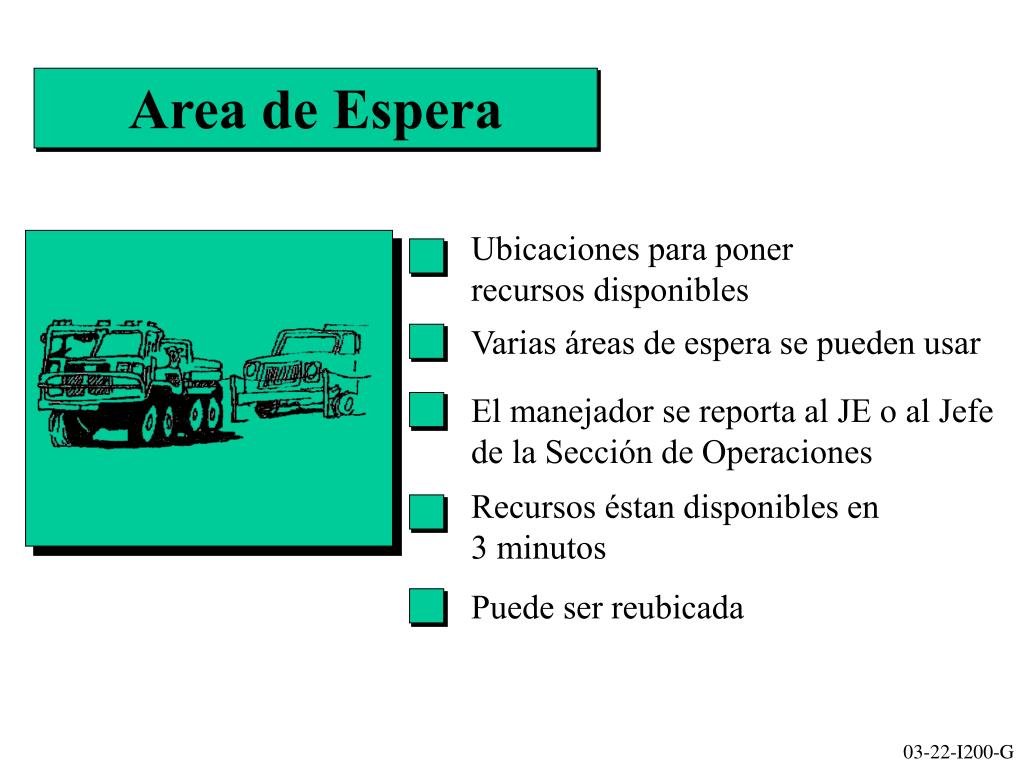 Area de Espera

Ubicaciones para poner recursos disponibles

Varias áreas de espera se pueden usar

El manejador se reporta al JE o al Jefe de la Sección de Operaciones

Recursos éstan disponibles en 3 minutos

Puede ser reubicada

03-22-I200-G